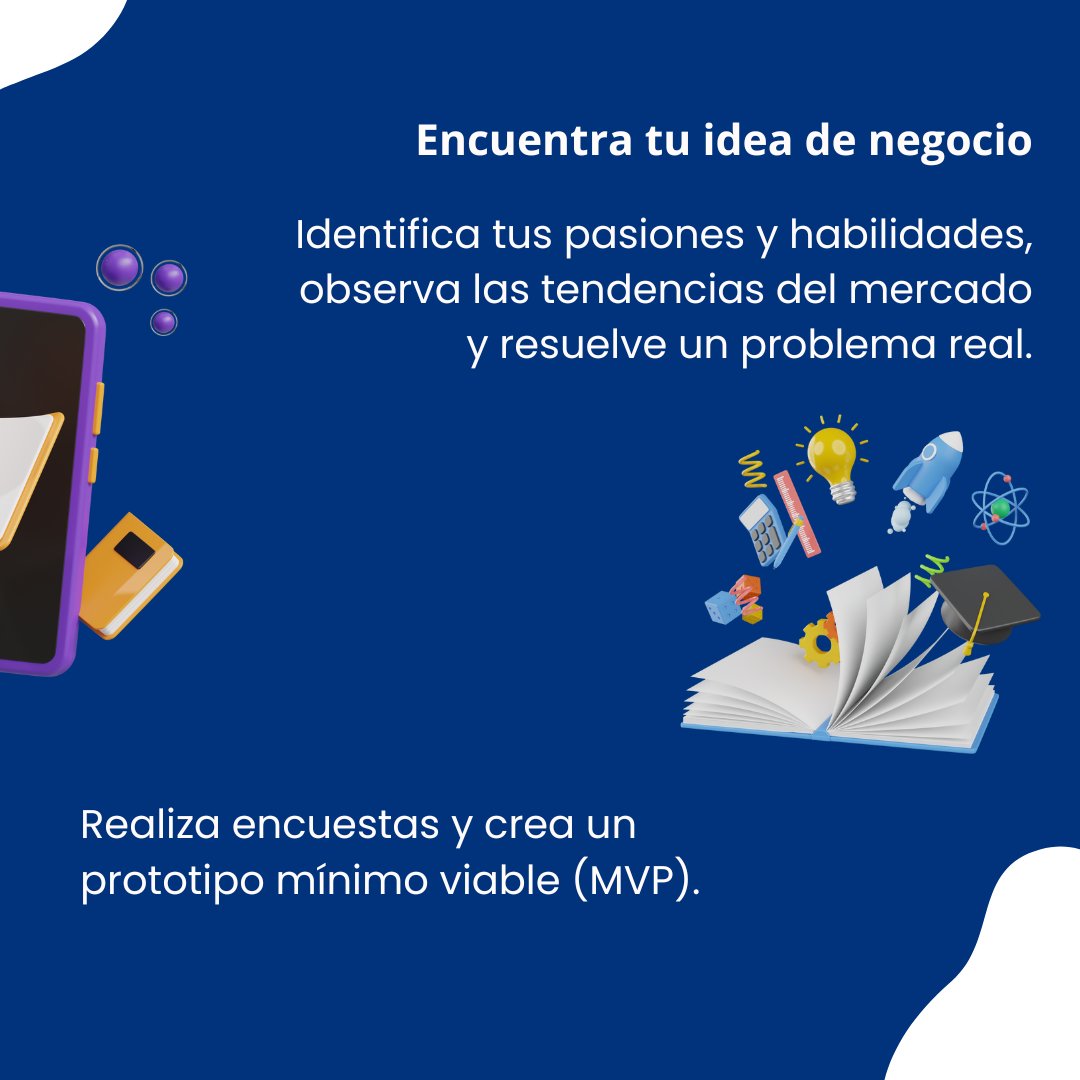 Encuentra tu idea de negocio

Identifica tus pasiones y habilidades, observa las tendencias del mercado y resuelve un problema real.

Realiza encuestas y crea un prototipo mínimo viable (MVP).